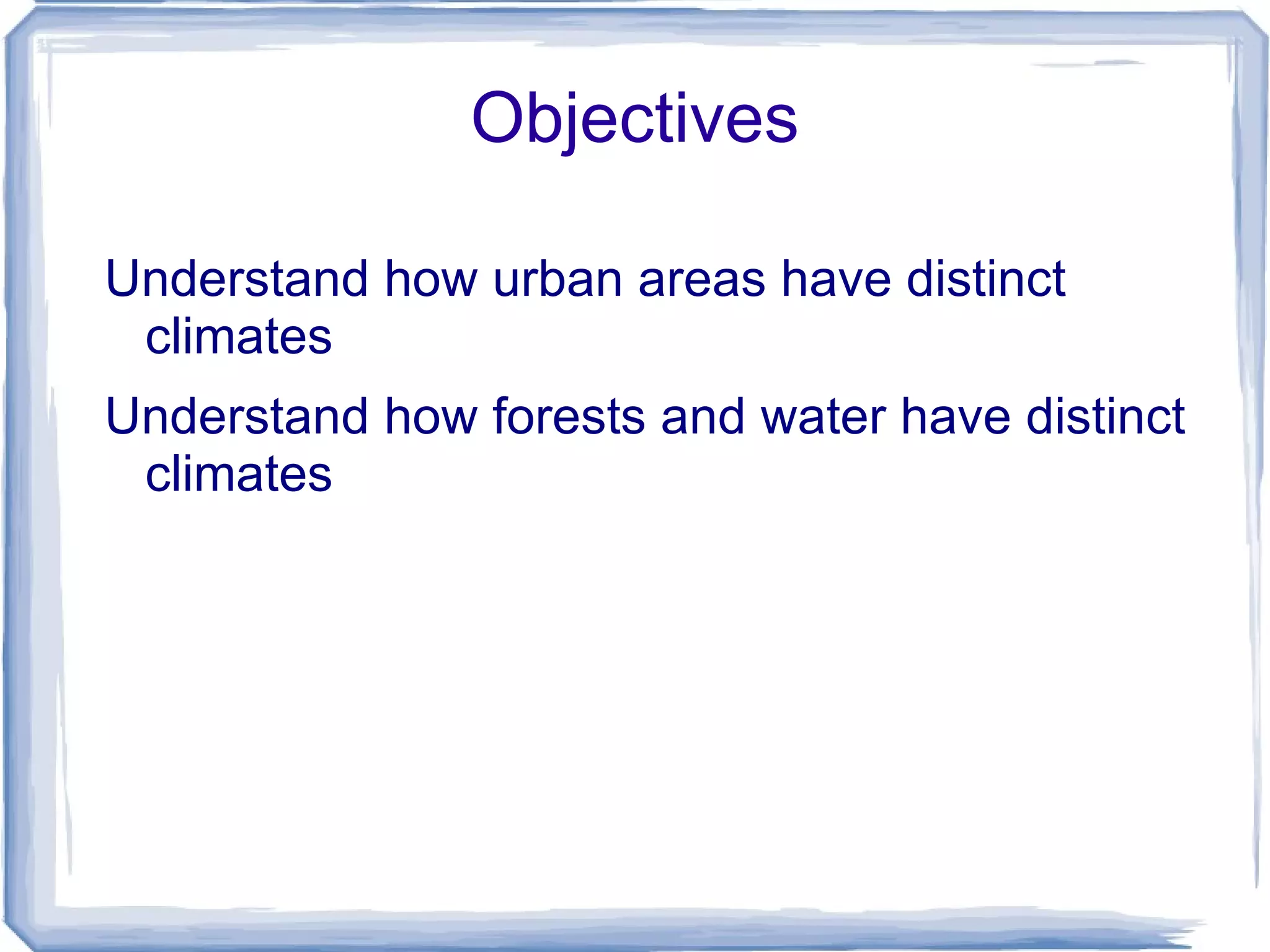 Objectives

Understand how urban areas have distinct climates

Understand how forests and water have distinct climates